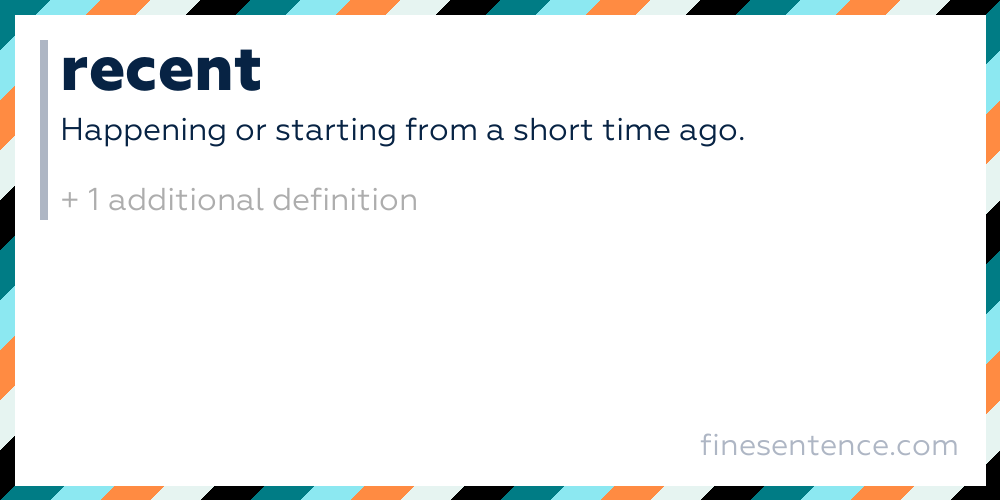 recent

Happening or starting from a short time ago.

+ 1 additional definition

finesentence.com